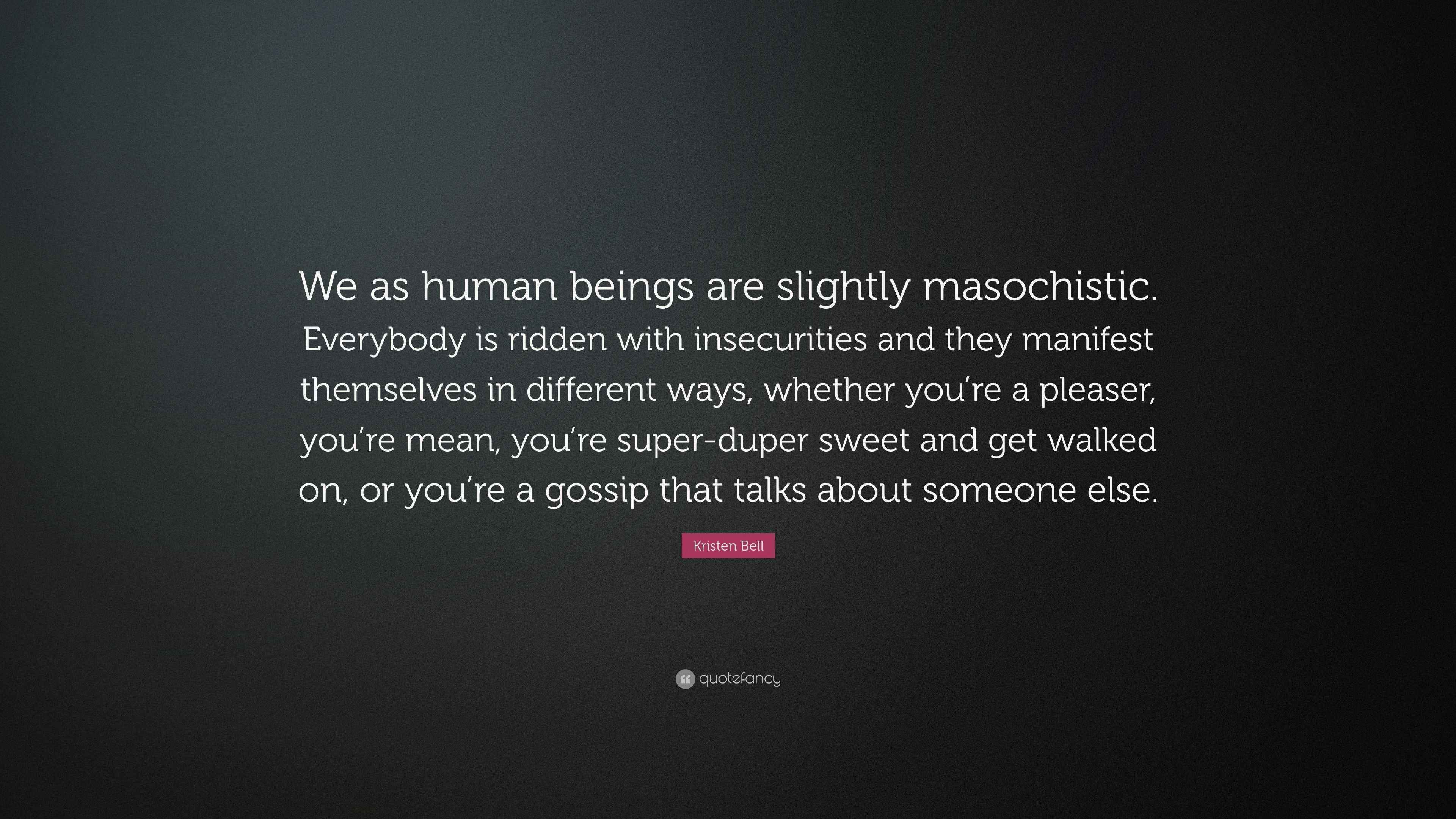 We as human beings are slightly masochistic. Everybody is ridden with insecurities and they manifest themselves in different ways, whether you're a pleaser, you're mean, you're super-duper sweet and get walked on, or you're a gossip that talks about someone else.

Kristen Bell

quotefancy